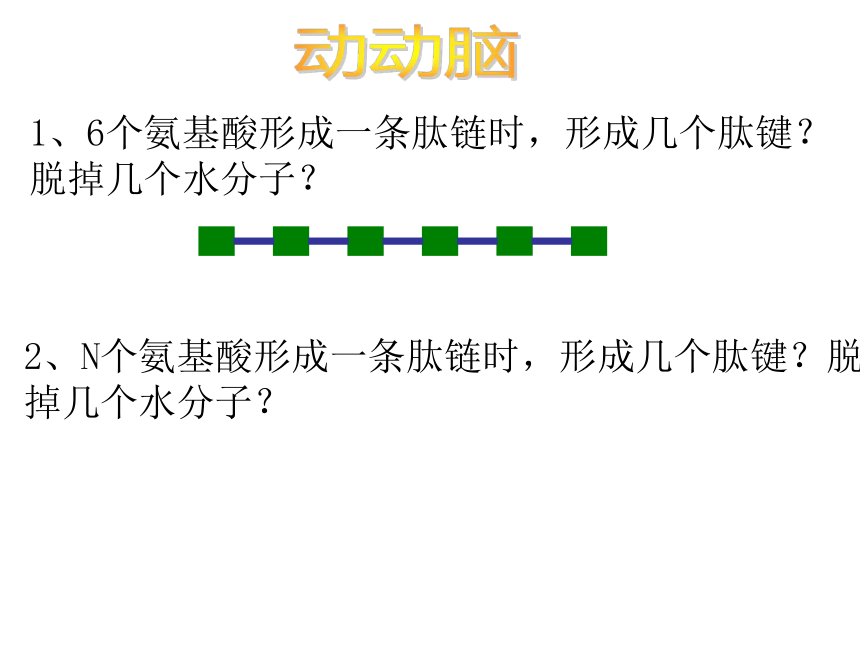 动动脑

1、6个氨基酸形成一条肽链时，形成几个肽键？脱掉几个水分子？

2、N个氨基酸形成一条肽链时，形成几个肽键？脱掉几个水分子？